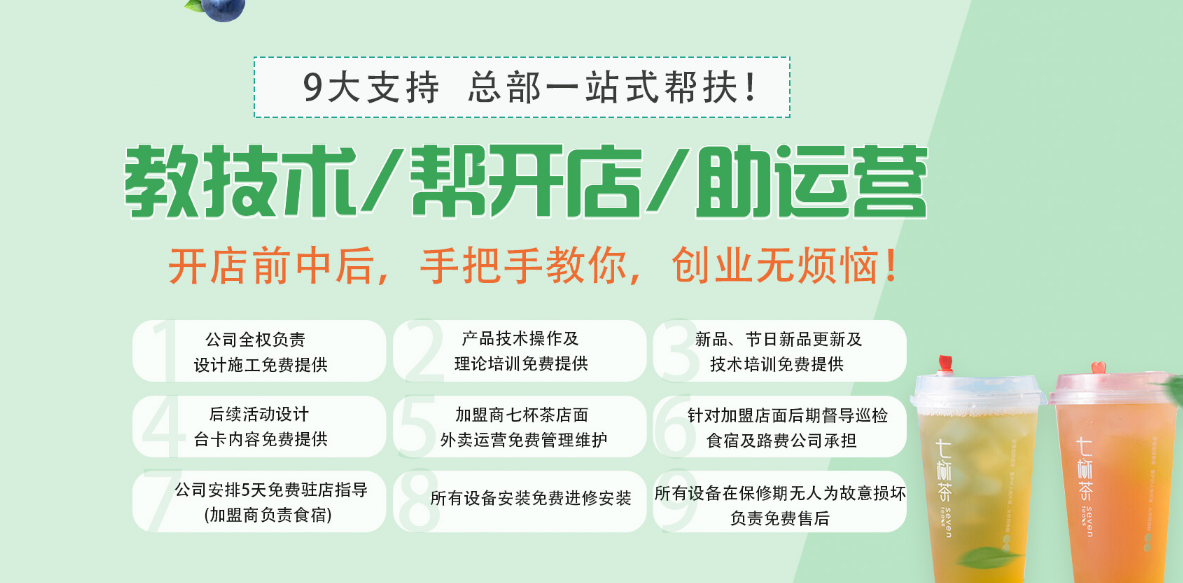 9大支持 总部一站式帮扶！

教技术/帮开店/助运营

开店前中后，手把手教你，创业无烦恼！

1 公司全权负责 设计施工免费提供

2 产品技术操作及 理论培训免费提供

3 新品、节日新品更新及 技术培训免费提供

4 后续活动设计 台卡内容免费提供

5 加盟商七杯茶店面 外卖运营免费管理维护

6 针对加盟店面后期督导巡检 食宿及路费公司承担

7 公司安排5天免费驻店指导 (加盟商负责食宿)

8 所有设备安装免费进修安装

9 所有设备在保修期无人为故意损坏 负责免费售后

七杯茶 seven

七杯茶 seven